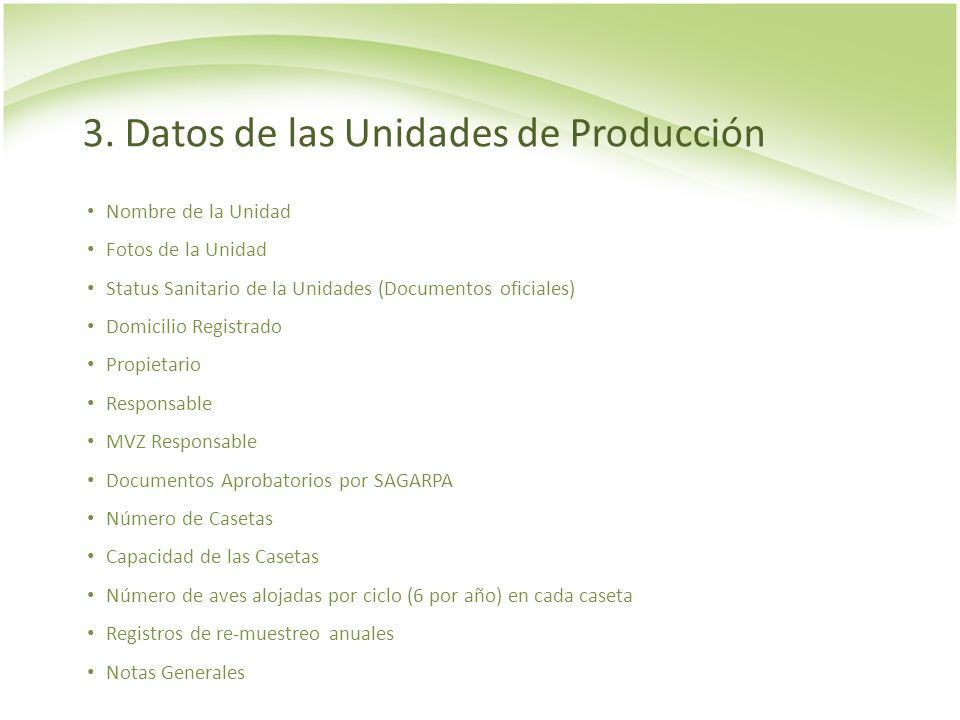 3. Datos de las Unidades de Producción

• Nombre de la Unidad
• Fotos de la Unidad
• Status Sanitario de la Unidades (Documentos oficiales)
• Domicilio Registrado
• Propietario
• Responsable
• MVZ Responsable
• Documentos Aprobatorios por SAGARPA
• Número de Casetas
• Capacidad de las Casetas
• Número de aves alojadas por ciclo (6 por año) en cada caseta
• Registros de re-muestreo anuales
• Notas Generales